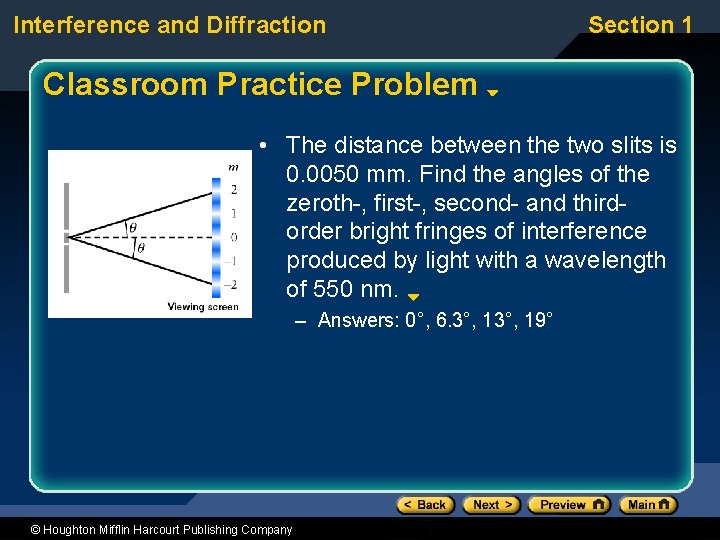 Interference and Diffraction

Section 1

Classroom Practice Problem

$m$
2
1
0
−1
−2
$\theta$
$\theta$
Viewing screen

• The distance between the two slits is 0.0050 mm. Find the angles of the zeroth-, first-, second- and third-order bright fringes of interference produced by light with a wavelength of 550 nm.

– Answers: 0°, 6.3°, 13°, 19°

< Back
Next >
Preview
Main

© Houghton Mifflin Harcourt Publishing Company